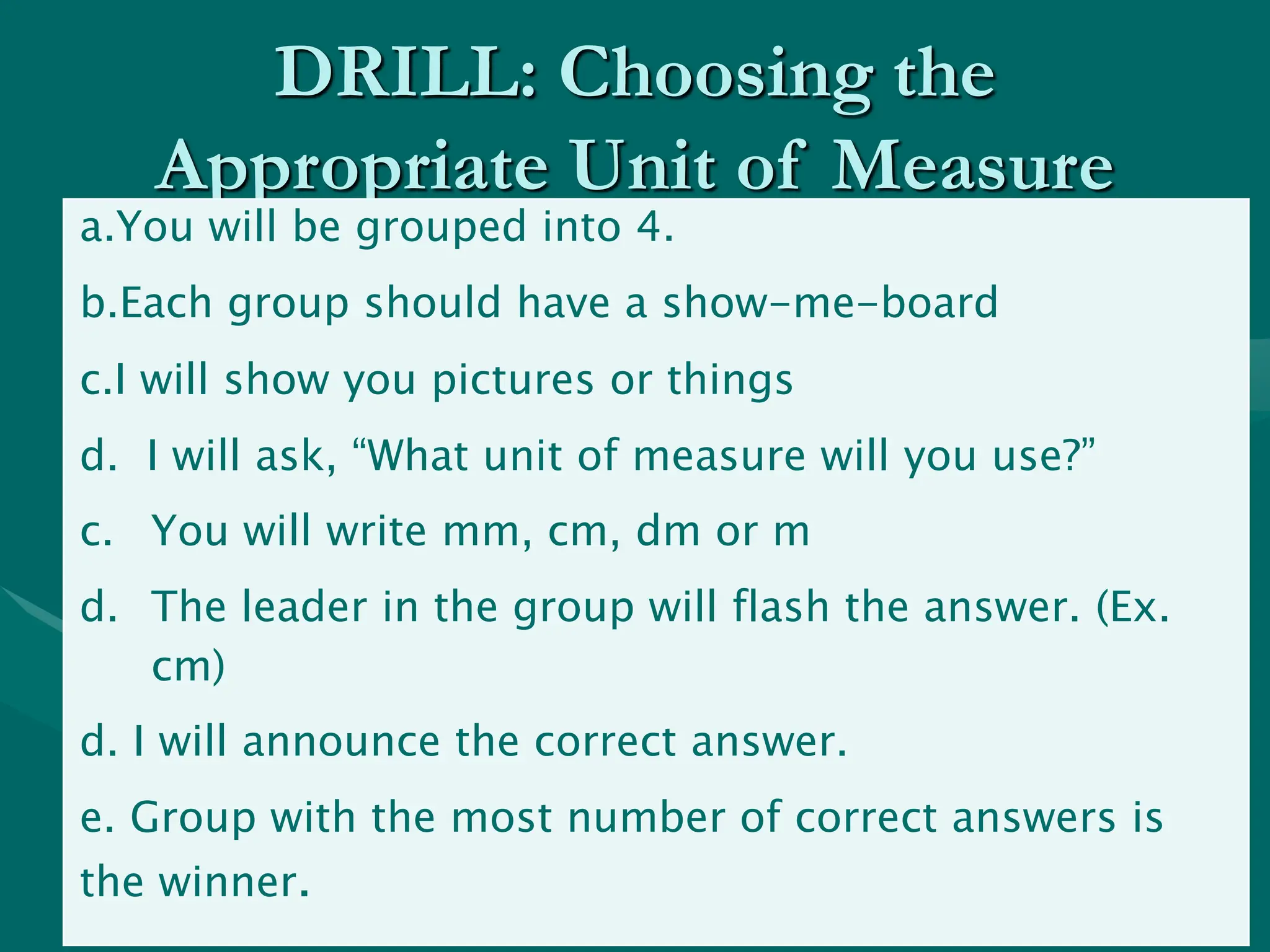 DRILL: Choosing the Appropriate Unit of Measure

a.You will be grouped into 4.

b.Each group should have a show-me-board

c.I will show you pictures or things

d. I will ask, “What unit of measure will you use?”

c. You will write mm, cm, dm or m

d. The leader in the group will flash the answer. (Ex. cm)

d. I will announce the correct answer.

e. Group with the most number of correct answers is the winner.